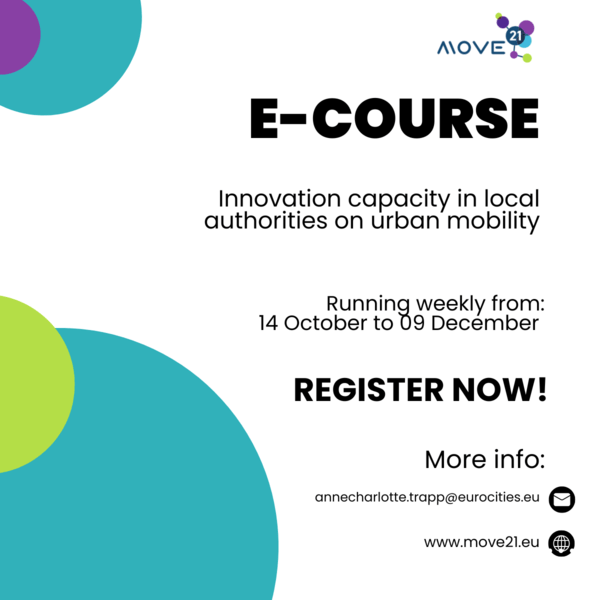 MOVE 21

E-COURSE

Innovation capacity in local authorities on urban mobility

Running weekly from:
14 October to 09 December

REGISTER NOW!

More info:

annecharlotte.trapp@eurocities.eu

www.move21.eu